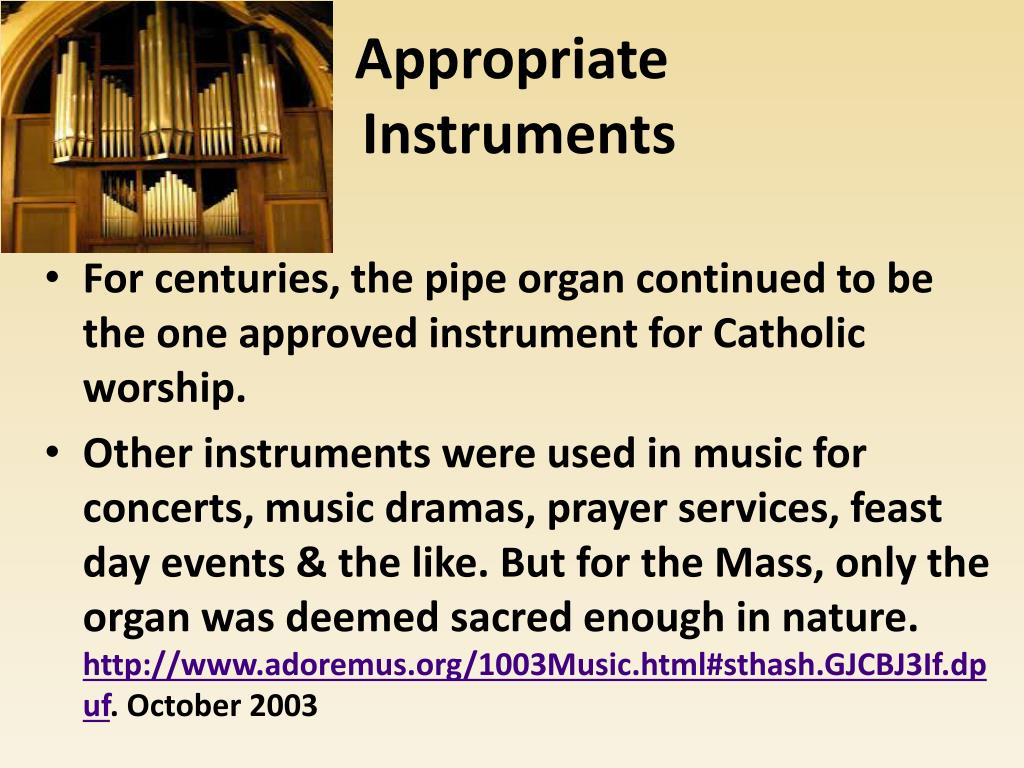 Appropriate Instruments

• For centuries, the pipe organ continued to be the one approved instrument for Catholic worship.

• Other instruments were used in music for concerts, music dramas, prayer services, feast day events & the like. But for the Mass, only the organ was deemed sacred enough in nature. http://www.adoremus.org/1003Music.html#sthash.GJCBJ3If.dpuf. October 2003